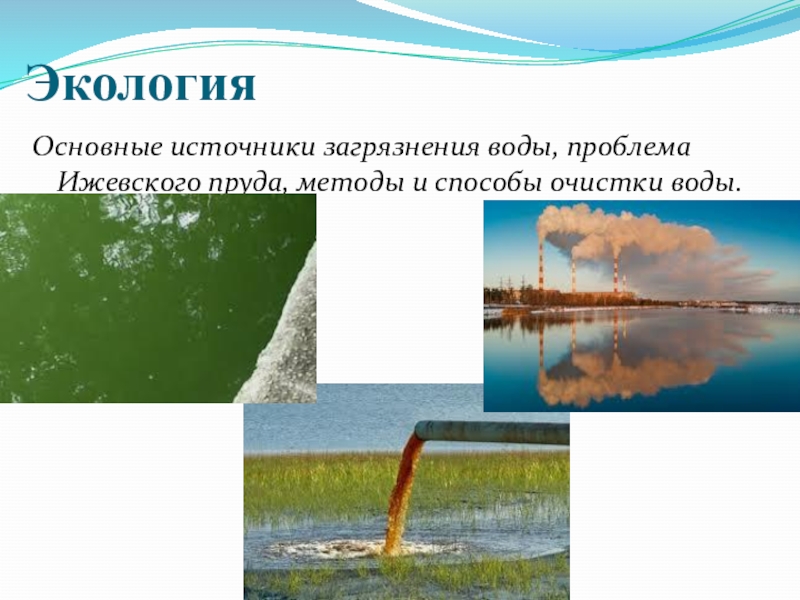 Экология

Основные источники загрязнения воды, проблема Ижевского пруда, методы и способы очистки воды.